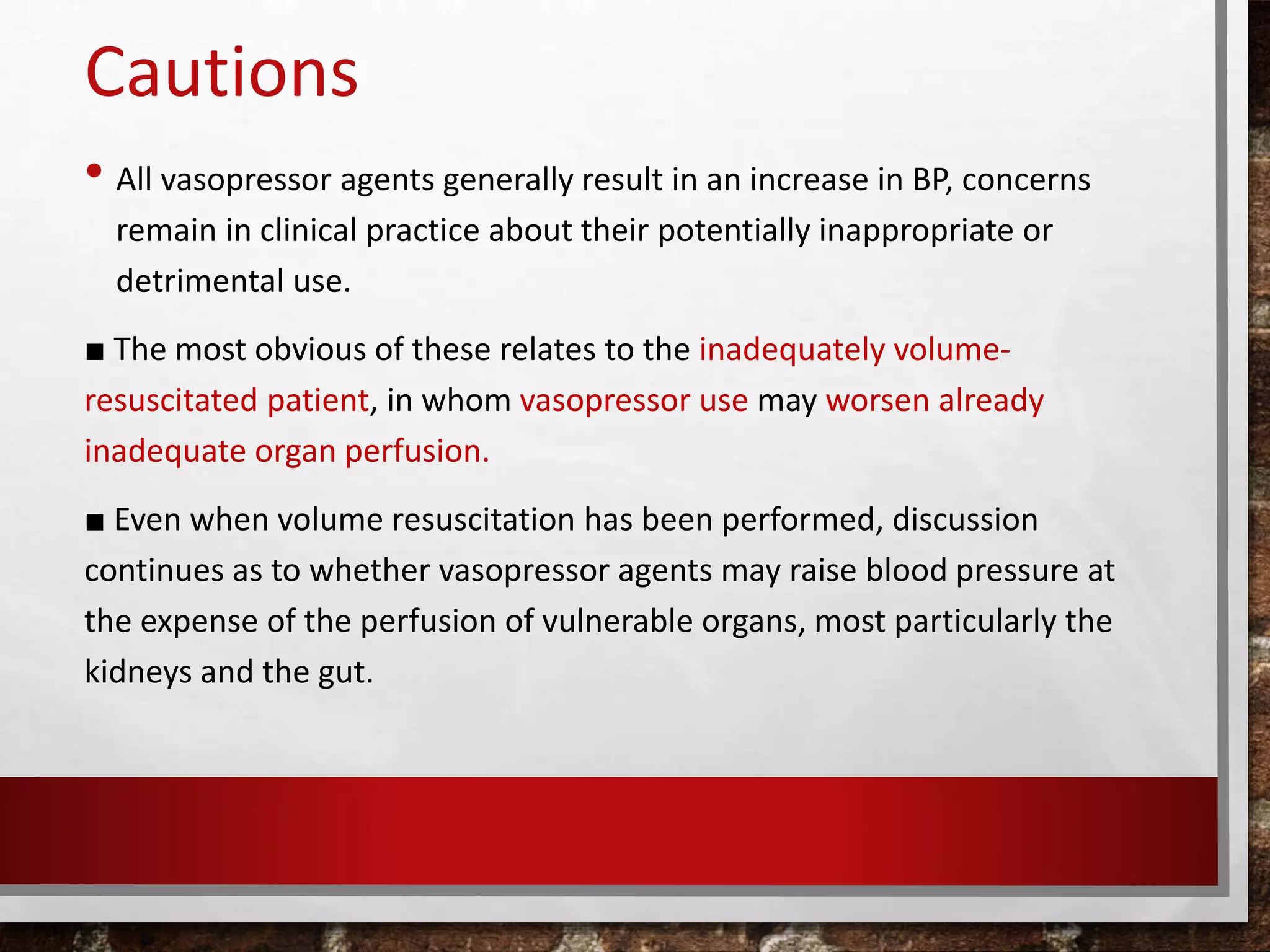 Cautions

• All vasopressor agents generally result in an increase in BP, concerns remain in clinical practice about their potentially inappropriate or detrimental use.

■ The most obvious of these relates to the inadequately volume-resuscitated patient, in whom vasopressor use may worsen already inadequate organ perfusion.

■ Even when volume resuscitation has been performed, discussion continues as to whether vasopressor agents may raise blood pressure at the expense of the perfusion of vulnerable organs, most particularly the kidneys and the gut.